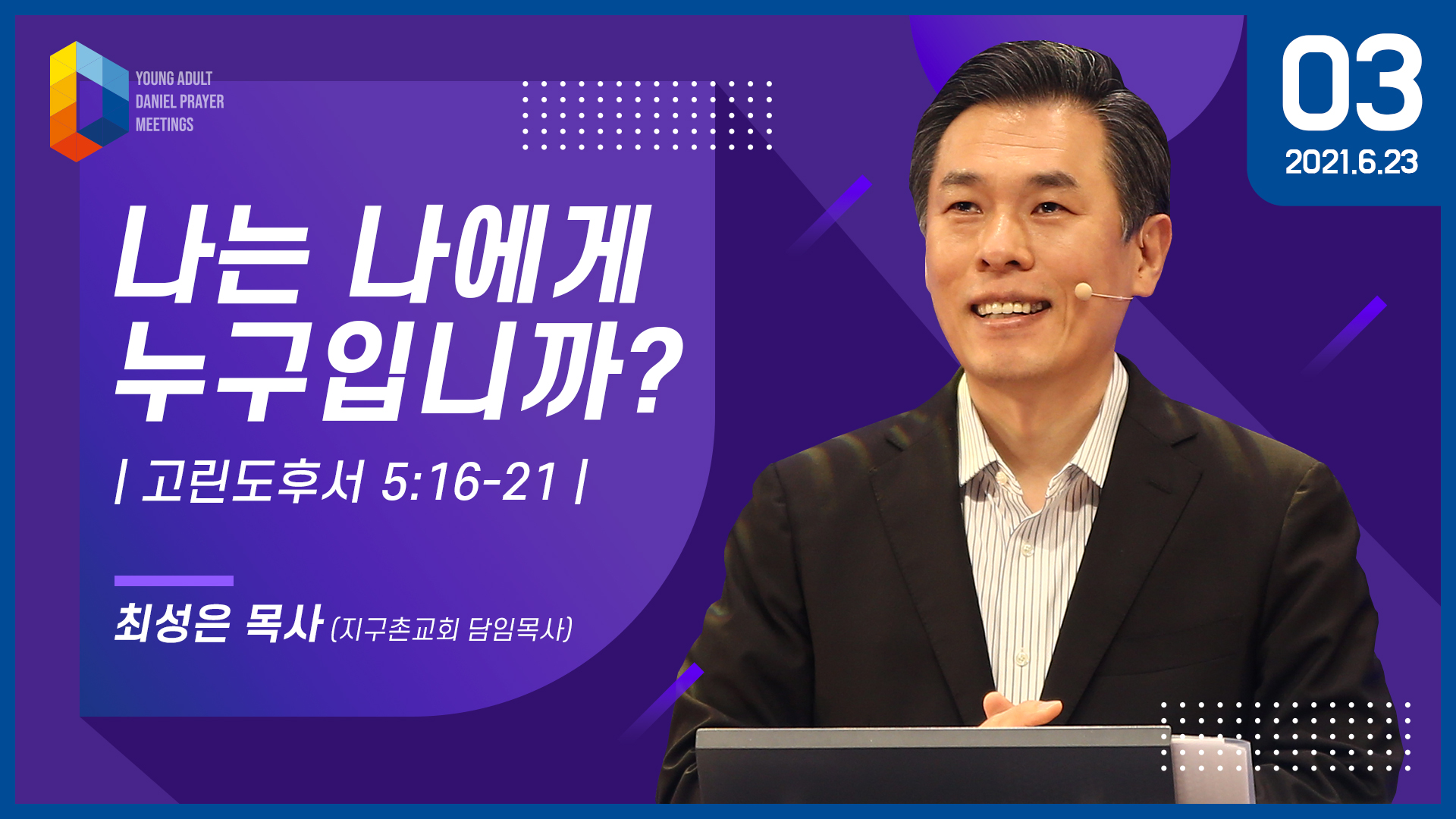 YOUNG ADULT
DANIEL PRAYER
MEETINGS

03
2021.6.23

나는 나에게
누구입니까?

| 고린도후서 5:16-21 |

최성은 목사 (지구촌교회 담임목사)